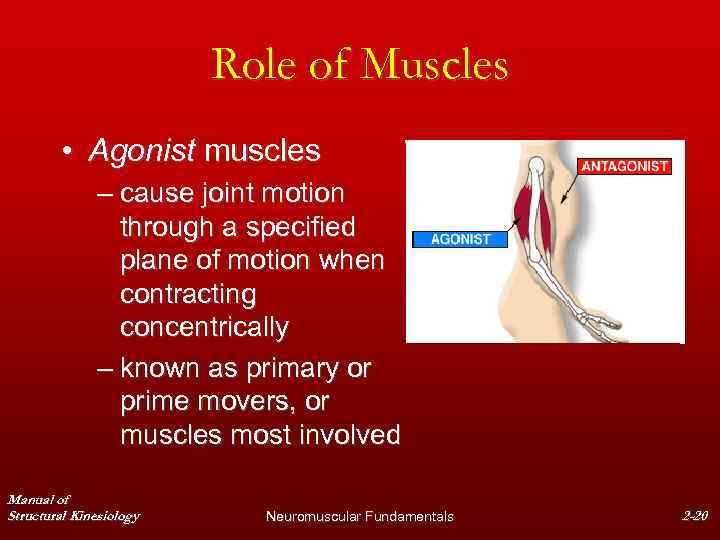 Role of Muscles

• Agonist muscles
– cause joint motion through a specified plane of motion when contracting concentrically
– known as primary or prime movers, or muscles most involved

ANTAGONIST
AGONIST

Manual of
Structural Kinesiology

Neuromuscular Fundamentals

2-20